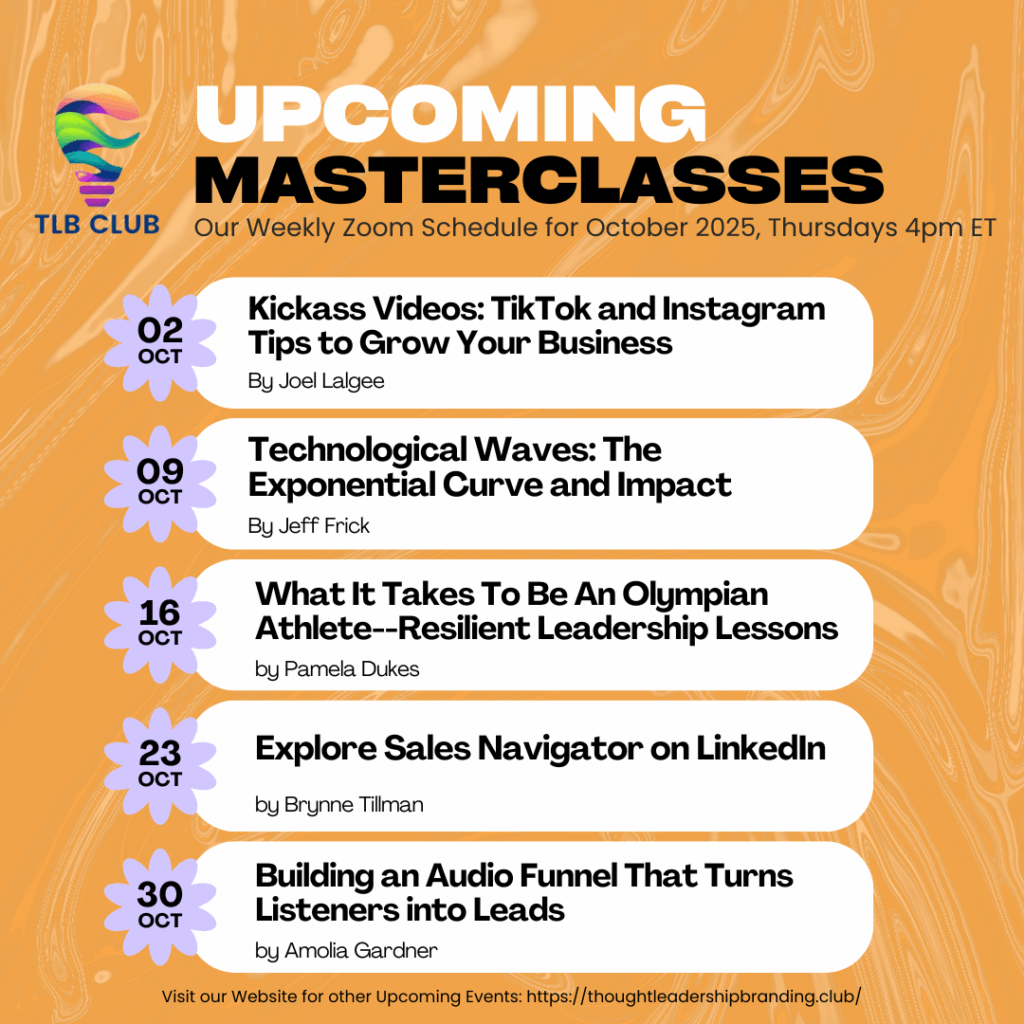 TLB CLUB

UPCOMING MASTERCLASSES

Our Weekly Zoom Schedule for October 2025, Thursdays 4pm ET

02 OCT

Kickass Videos: TikTok and Instagram Tips to Grow Your Business

By Joel Lalgee

09 OCT

Technological Waves: The Exponential Curve and Impact

By Jeff Frick

16 OCT

What It Takes To Be An Olympian Athlete--Resilient Leadership Lessons

by Pamela Dukes

23 OCT

Explore Sales Navigator on LinkedIn

by Brynne Tillman

30 OCT

Building an Audio Funnel That Turns Listeners into Leads

by Amolia Gardner

Visit our Website for other Upcoming Events: https://thoughtleadershipbranding.club/